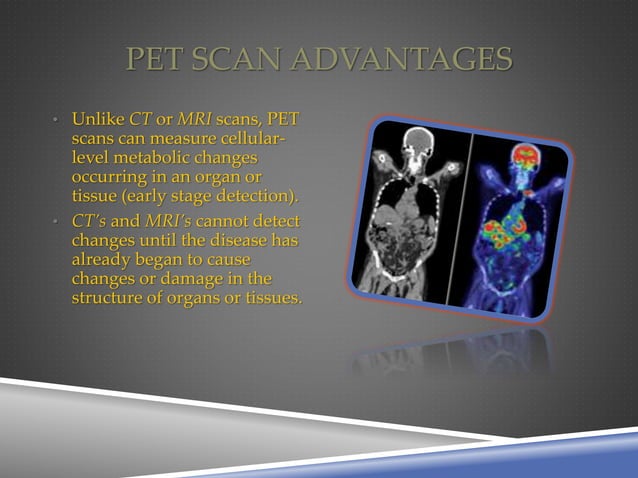 PET SCAN ADVANTAGES

• Unlike CT or MRI scans, PET scans can measure cellular-level metabolic changes occurring in an organ or tissue (early stage detection).

• CT's and MRI's cannot detect changes until the disease has already began to cause changes or damage in the structure of organs or tissues.